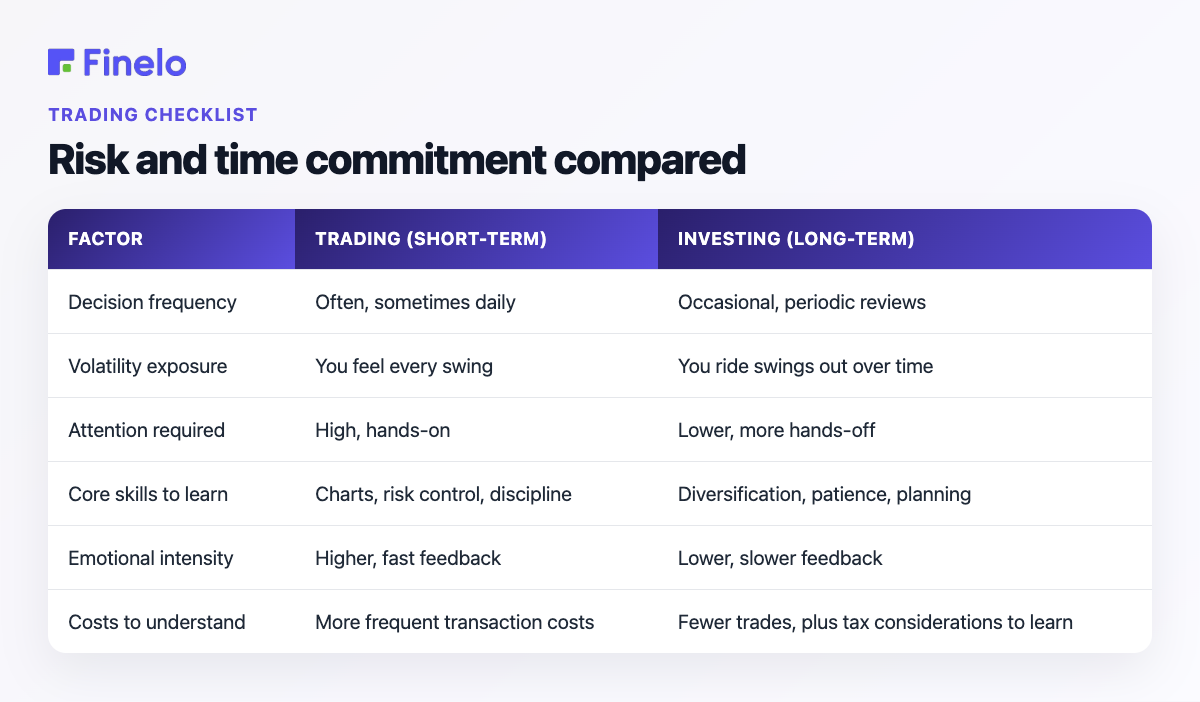 Finelo

TRADING CHECKLIST

Risk and time commitment compared

| FACTOR | TRADING (SHORT-TERM) | INVESTING (LONG-TERM) |
|---|---|---|
| Decision frequency | Often, sometimes daily | Occasional, periodic reviews |
| Volatility exposure | You feel every swing | You ride swings out over time |
| Attention required | High, hands-on | Lower, more hands-off |
| Core skills to learn | Charts, risk control, discipline | Diversification, patience, planning |
| Emotional intensity | Higher, fast feedback | Lower, slower feedback |
| Costs to understand | More frequent transaction costs | Fewer trades, plus tax considerations to learn |